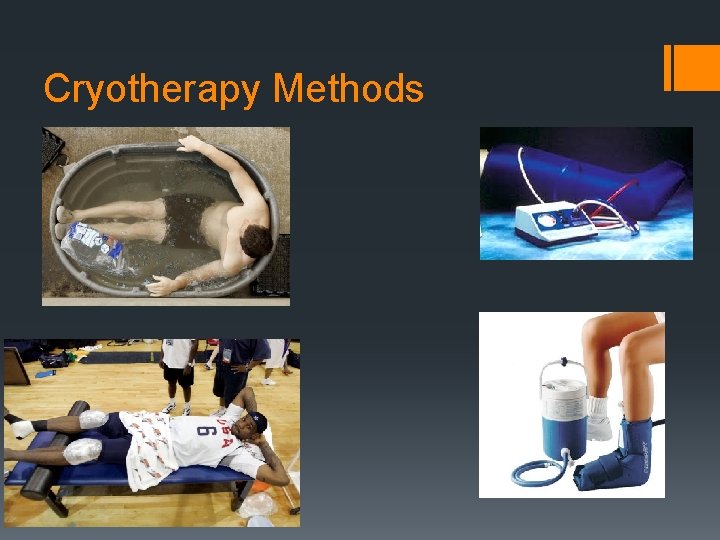 Cryotherapy Methods

USA
6